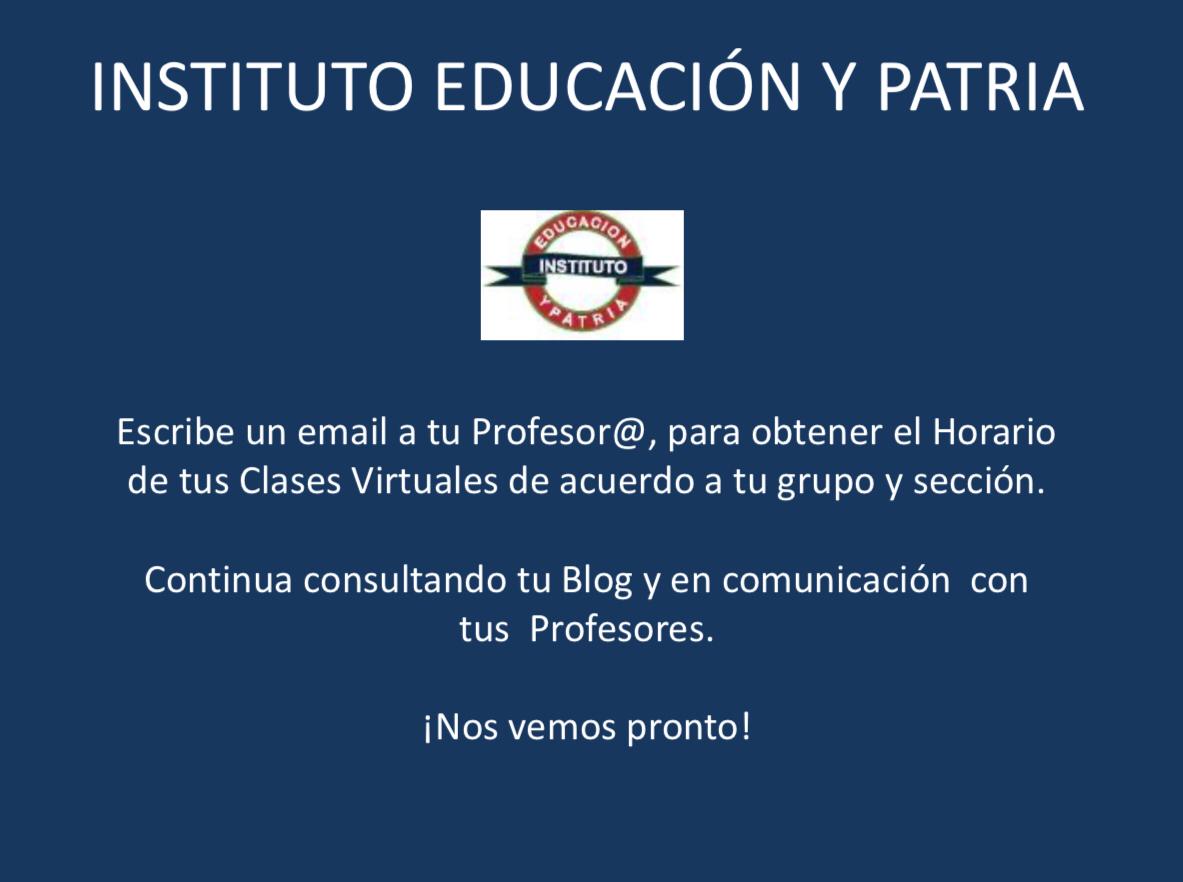 INSTITUTO EDUCACIÓN Y PATRIA

EDUCACION
INSTITUTO
Y PATRIA

Escribe un email a tu Profesor@, para obtener el Horario de tus Clases Virtuales de acuerdo a tu grupo y sección.

Continua consultando tu Blog y en comunicación con tus Profesores.

¡Nos vemos pronto!